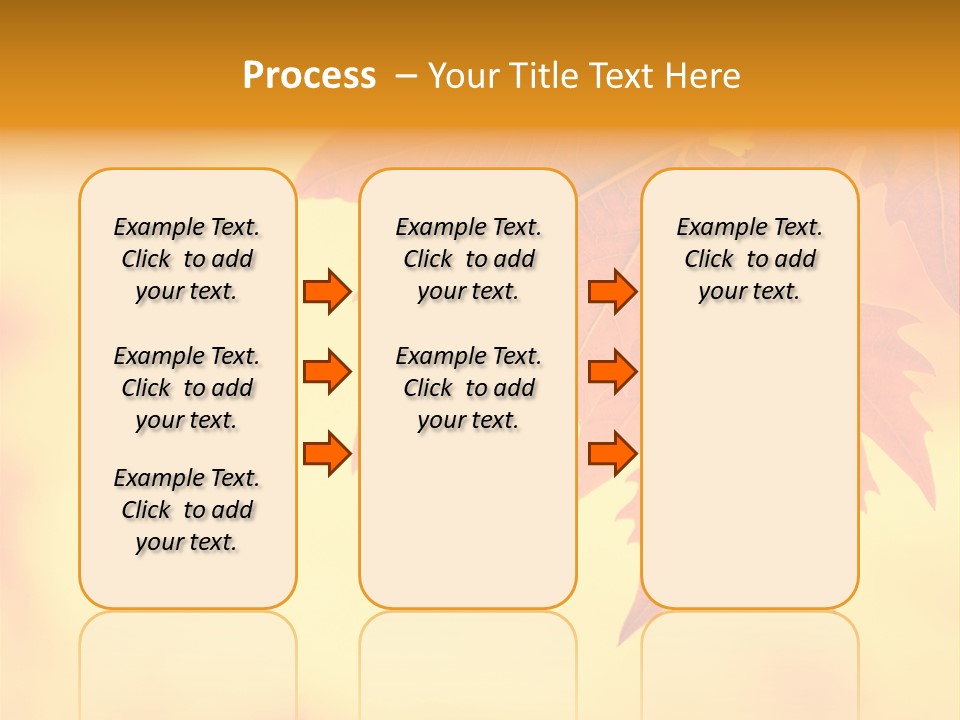 Process – Your Title Text Here

Example Text. Click to add your text.

Example Text. Click to add your text.

Example Text. Click to add your text.

Example Text. Click to add your text.

Example Text. Click to add your text.

Example Text. Click to add your text.